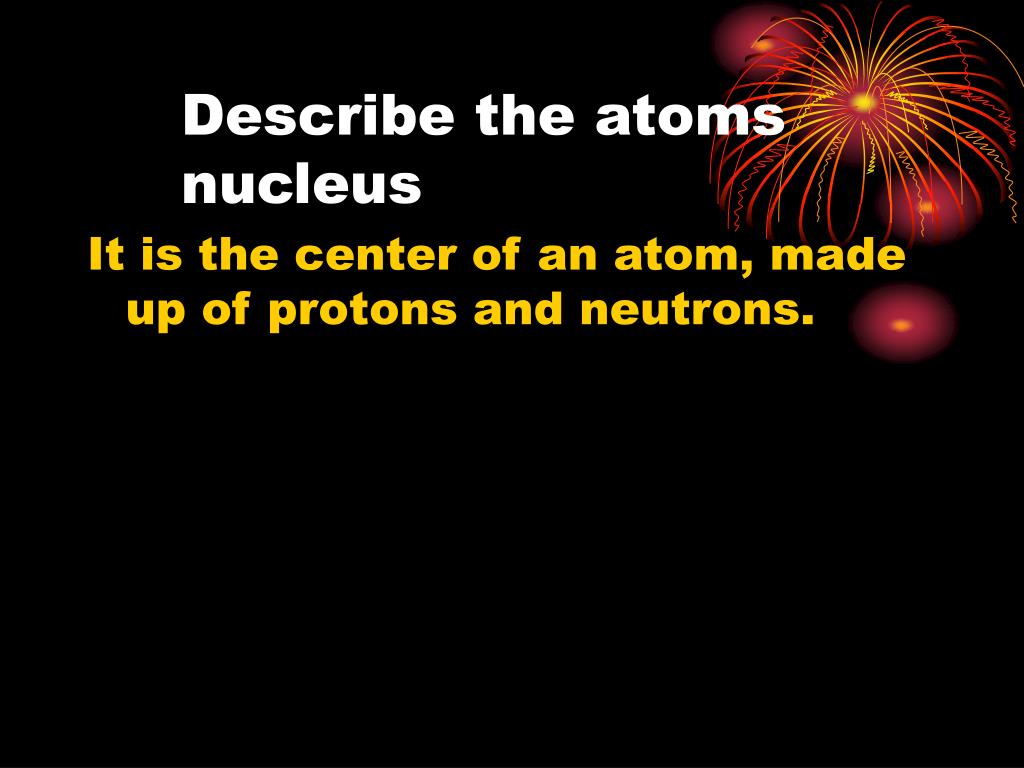 Describe the atoms nucleus

It is the center of an atom, made up of protons and neutrons.